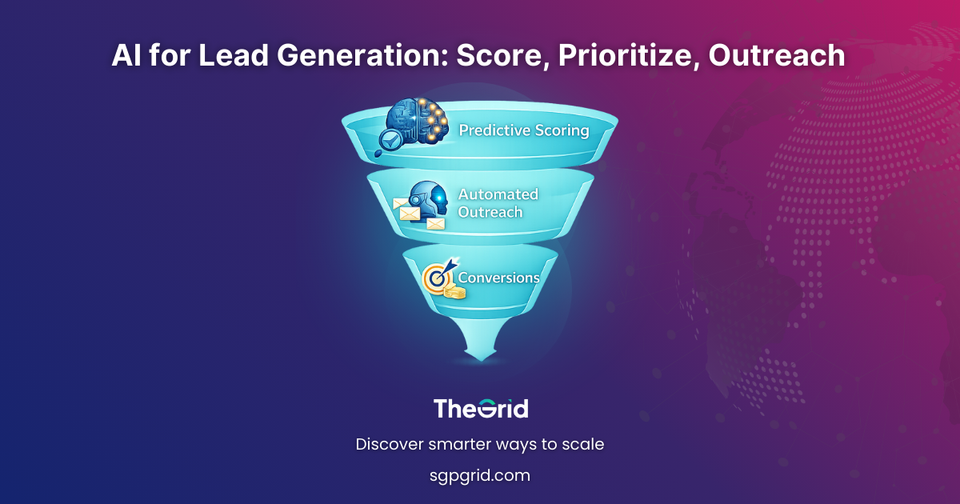 AI for Lead Generation: Score, Prioritize, Outreach

Predictive Scoring

Automated Outreach

Conversions

TheGrid

Discover smarter ways to scale

sgpgrid.com